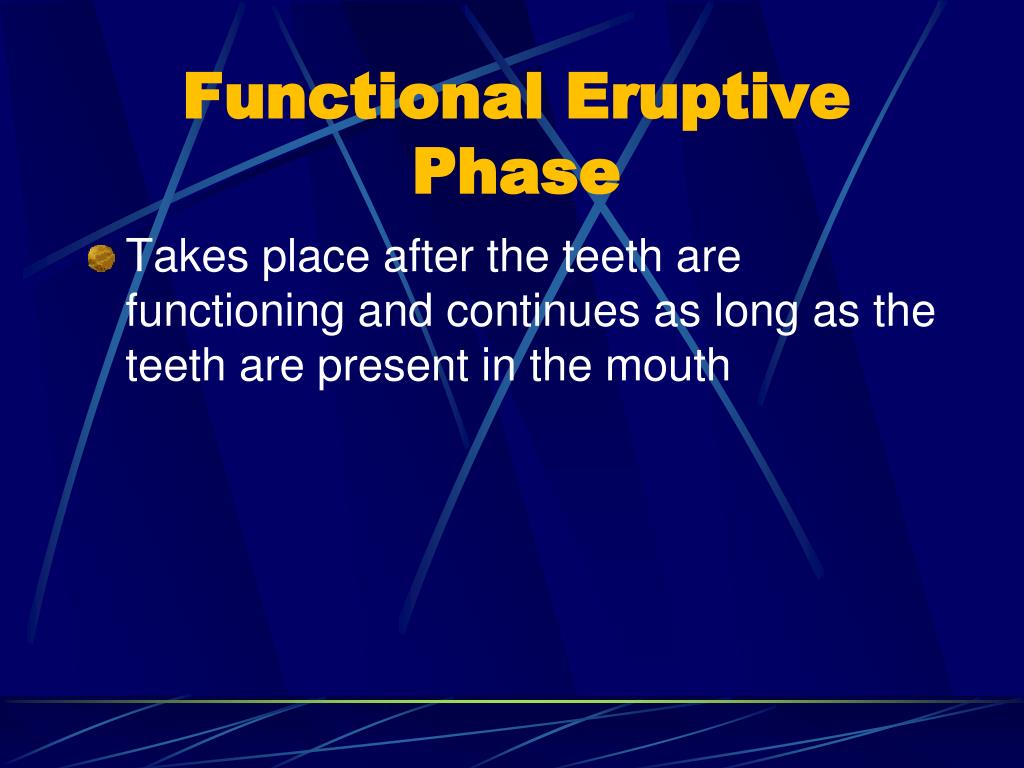 Functional Eruptive Phase

Takes place after the teeth are functioning and continues as long as the teeth are present in the mouth